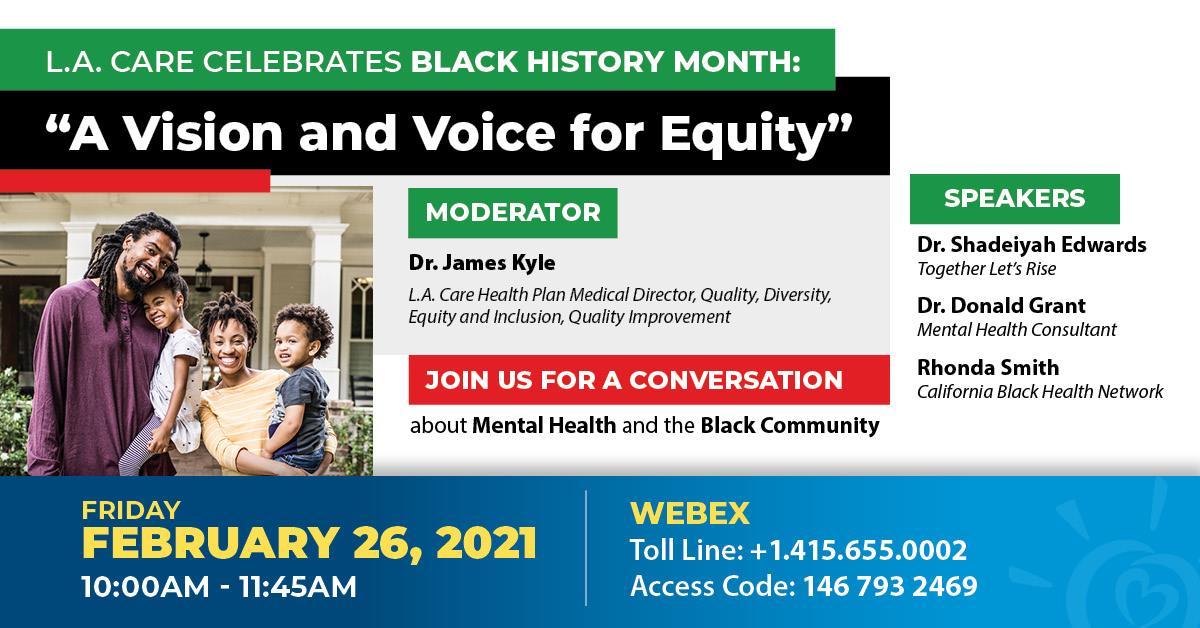 L.A. CARE CELEBRATES BLACK HISTORY MONTH:

"A Vision and Voice for Equity"

MODERATOR

Dr. James Kyle

L.A. Care Health Plan Medical Director, Quality, Diversity, Equity and Inclusion, Quality Improvement

JOIN US FOR A CONVERSATION

about Mental Health and the Black Community

SPEAKERS

Dr. Shadeiyah Edwards
Together Let's Rise

Dr. Donald Grant
Mental Health Consultant

Rhonda Smith
California Black Health Network

FRIDAY
FEBRUARY 26, 2021
10:00AM - 11:45AM

WEBEX
Toll Line: +1.415.655.0002
Access Code: 146 793 2469